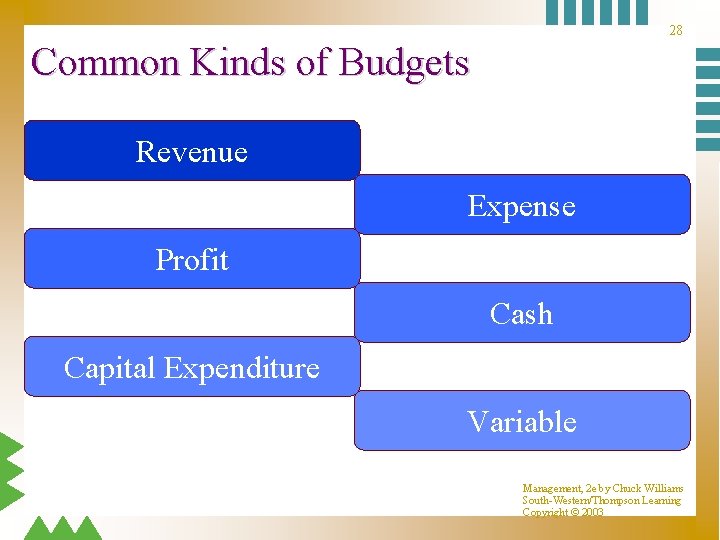 28

Common Kinds of Budgets

Revenue

Expense

Profit

Cash

Capital Expenditure

Variable

Management, 2e by Chuck Williams
South-Western/Thompson Learning
Copyright © 2003